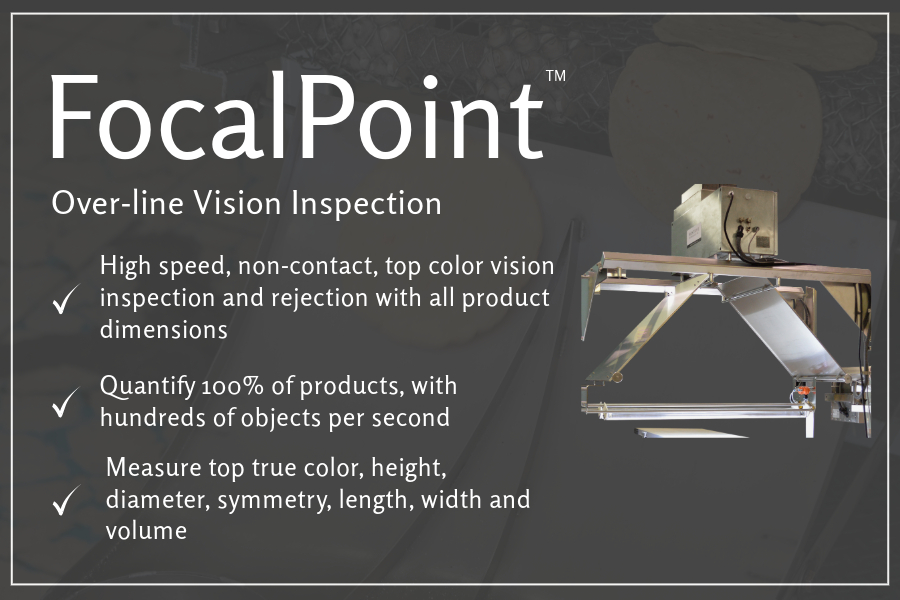 FocalPoint™

Over-line Vision Inspection

✓ High speed, non-contact, top color vision inspection and rejection with all product dimensions

✓ Quantify 100% of products, with hundreds of objects per second

✓ Measure top true color, height, diameter, symmetry, length, width and volume